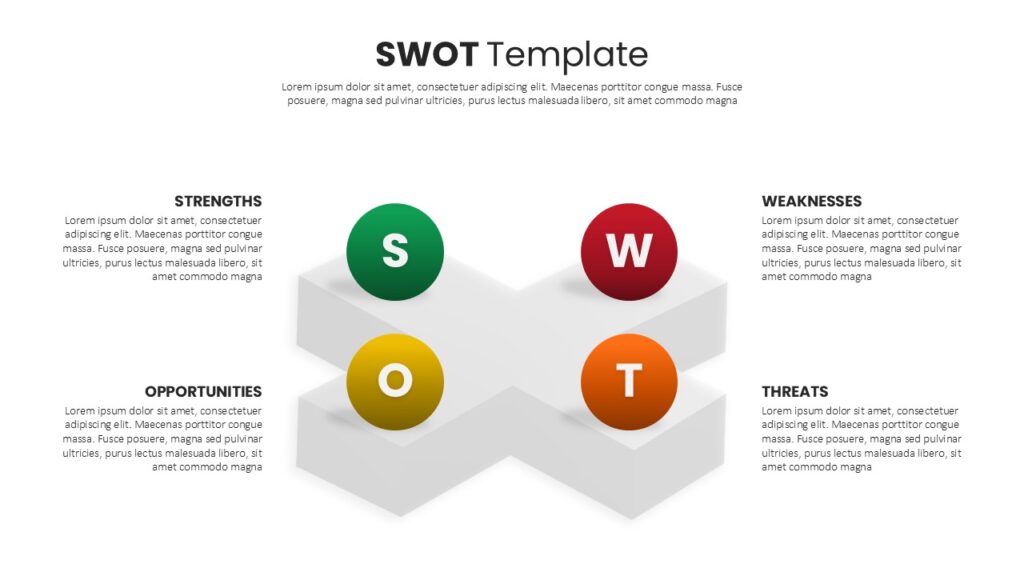 SWOT Template

Lorem ipsum dolor sit amet, consectetuer adipiscing elit. Maecenas porttitor congue massa. Fusce posuere, magna sed pulvinar ultricies, purus lectus malesuada libero, sit amet commodo magna

STRENGTHS

Lorem ipsum dolor sit amet, consectetuer adipiscing elit. Maecenas porttitor congue massa. Fusce posuere, magna sed pulvinar ultricies, purus lectus malesuada libero, sit amet commodo magna

S

W

WEAKNESSES

Lorem ipsum dolor sit amet, consectetuer adipiscing elit. Maecenas porttitor congue massa. Fusce posuere, magna sed pulvinar ultricies, purus lectus malesuada libero, sit amet commodo magna

OPPORTUNITIES

Lorem ipsum dolor sit amet, consectetuer adipiscing elit. Maecenas porttitor congue massa. Fusce posuere, magna sed pulvinar ultricies, purus lectus malesuada libero, sit amet commodo magna

O

T

THREATS

Lorem ipsum dolor sit amet, consectetuer adipiscing elit. Maecenas porttitor congue massa. Fusce posuere, magna sed pulvinar ultricies, purus lectus malesuada libero, sit amet commodo magna